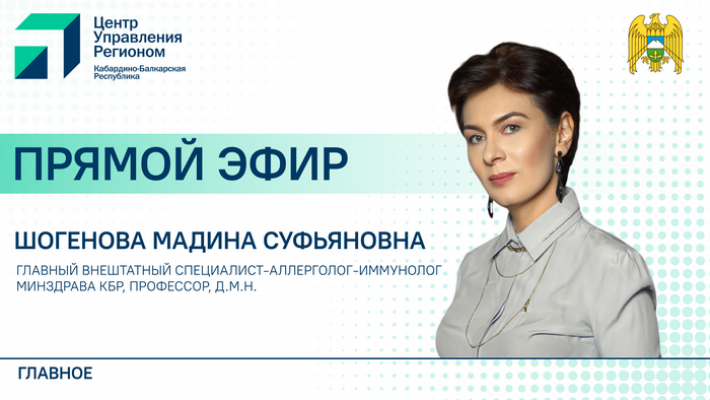 Центр Управления Регионом
Кабардино-Балкарская Республика

ПРЯМОЙ ЭФИР

ШОГЕНОВА МАДИНА СУФЬЯНОВНА

ГЛАВНЫЙ ВНЕШТАТНЫЙ СПЕЦИАЛИСТ-АЛЛЕРГОЛОГ-ИММУНОЛОГ МИНЗДРАВА КБР, ПРОФЕССОР, Д.М.Н.

ГЛАВНОЕ